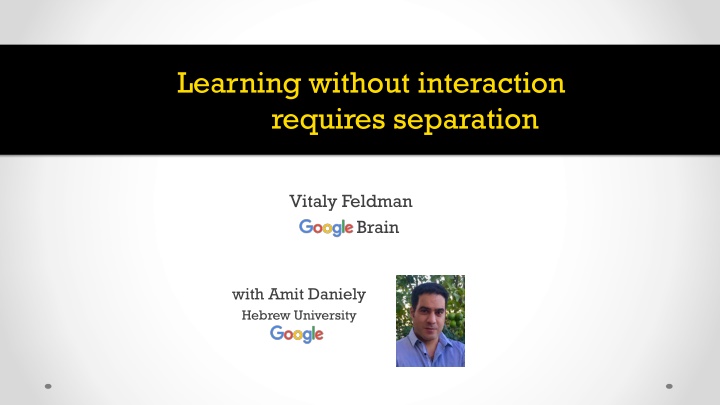 Learning without interaction requires separation

Vitaly Feldman
Google Brain

with Amit Daniely
Hebrew University
Google